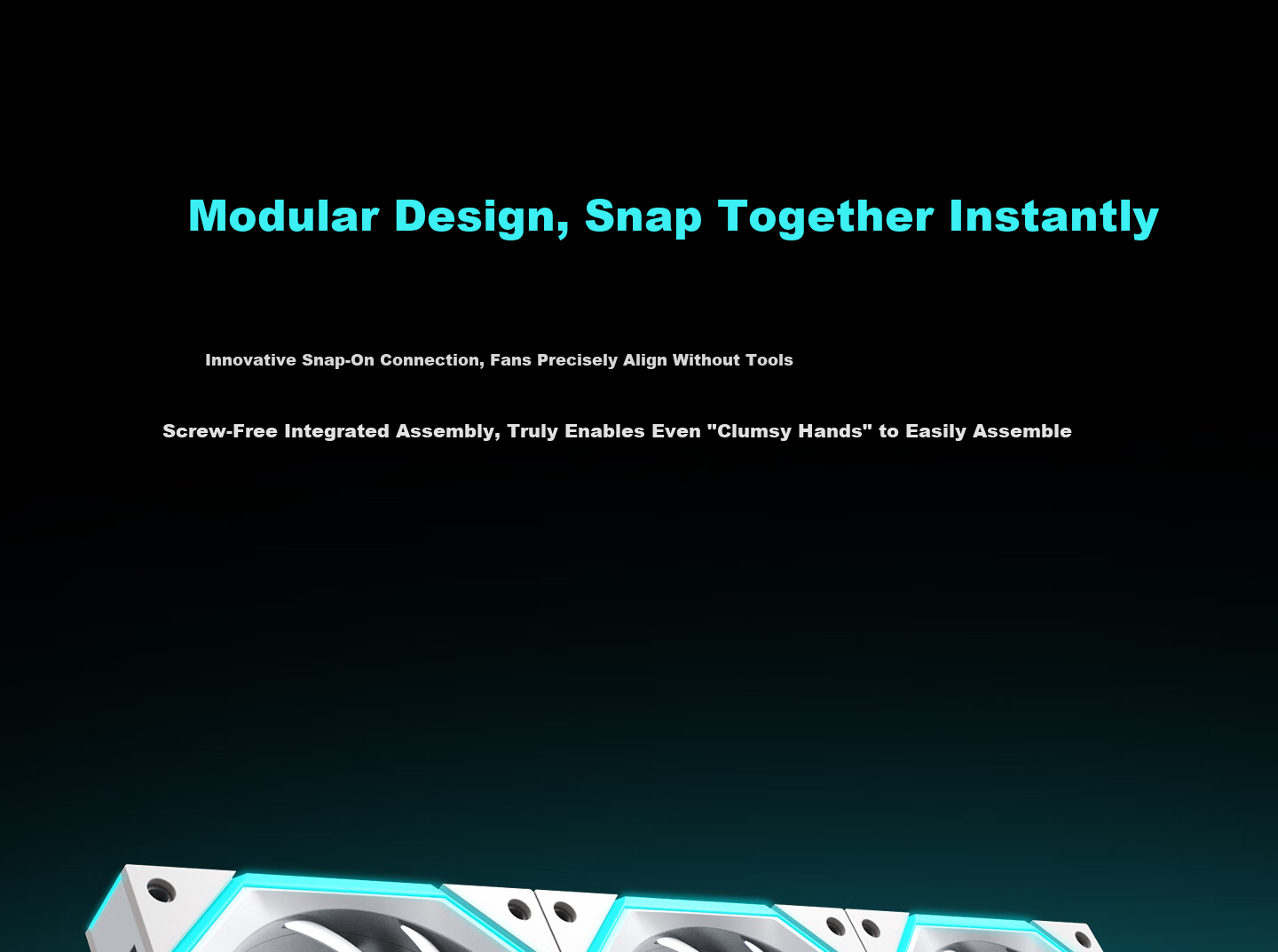 Modular Design, Snap Together Instantly

Innovative Snap-On Connection, Fans Precisely Align Without Tools

Screw-Free Integrated Assembly, Truly Enables Even "Clumsy Hands" to Easily Assemble